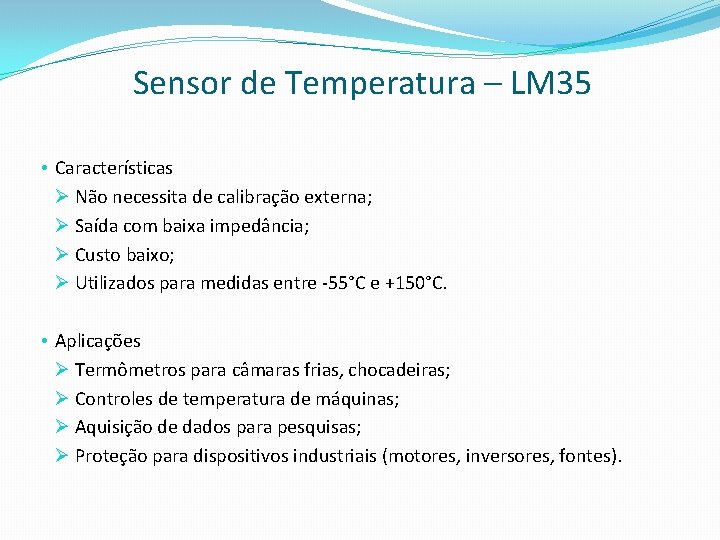 Sensor de Temperatura – LM35

• Características
➢ Não necessita de calibração externa;
➢ Saída com baixa impedância;
➢ Custo baixo;
➢ Utilizados para medidas entre -55°C e +150°C.

• Aplicações
➢ Termômetros para câmaras frias, chocadeiras;
➢ Controles de temperatura de máquinas;
➢ Aquisição de dados para pesquisas;
➢ Proteção para dispositivos industriais (motores, inversores, fontes).